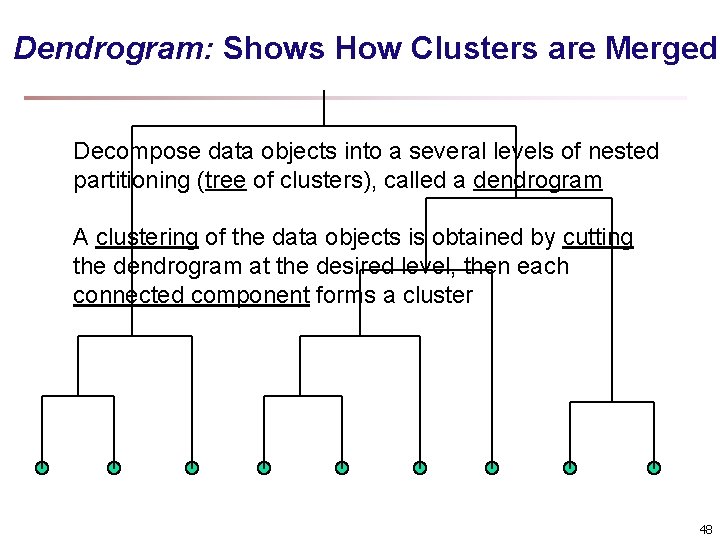 Dendrogram: Shows How Clusters are Merged

Decompose data objects into a several levels of nested partitioning (tree of clusters), called a dendrogram

A clustering of the data objects is obtained by cutting the dendrogram at the desired level, then each connected component forms a cluster

48